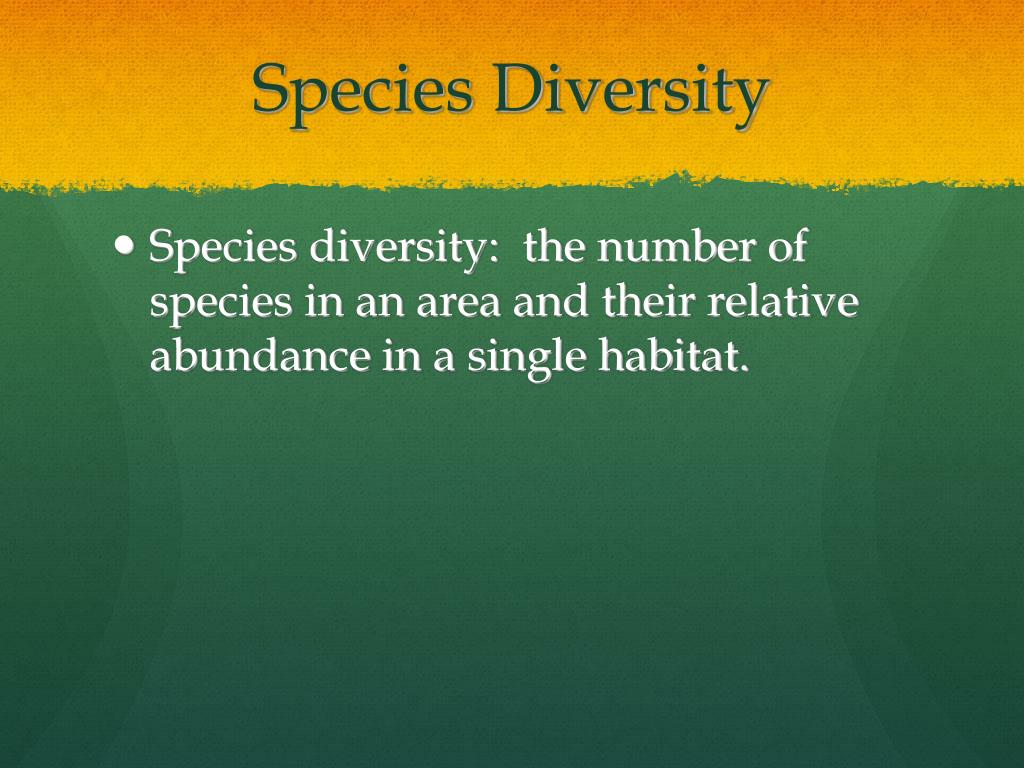 Species Diversity

• Species diversity:  the number of species in an area and their relative abundance in a single habitat.